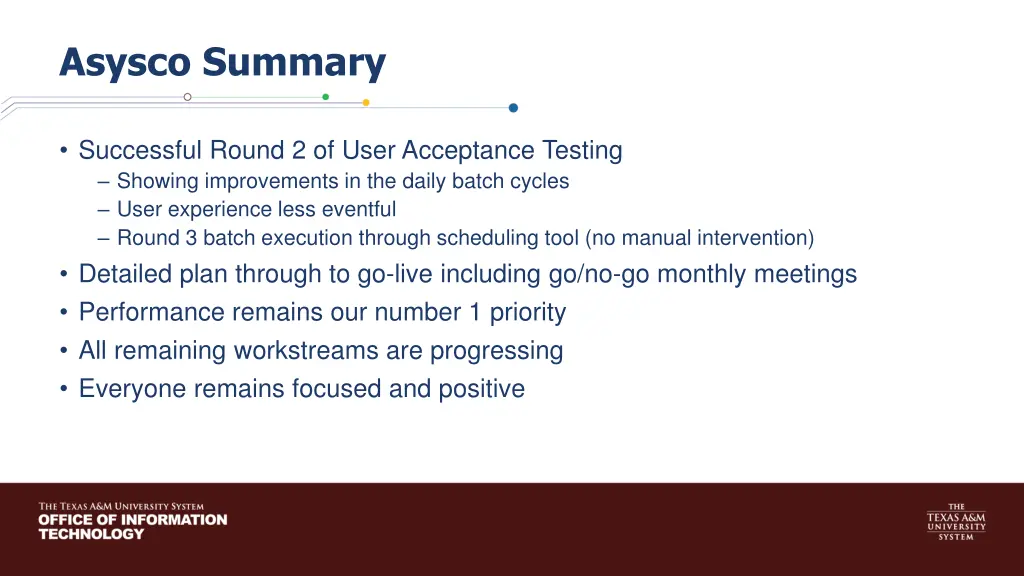 Asysco Summary

• Successful Round 2 of User Acceptance Testing
– Showing improvements in the daily batch cycles
– User experience less eventful
– Round 3 batch execution through scheduling tool (no manual intervention)
• Detailed plan through to go-live including go/no-go monthly meetings
• Performance remains our number 1 priority
• All remaining workstreams are progressing
• Everyone remains focused and positive

THE TEXAS A&M UNIVERSITY SYSTEM
OFFICE OF INFORMATION TECHNOLOGY

THE TEXAS A&M UNIVERSITY SYSTEM